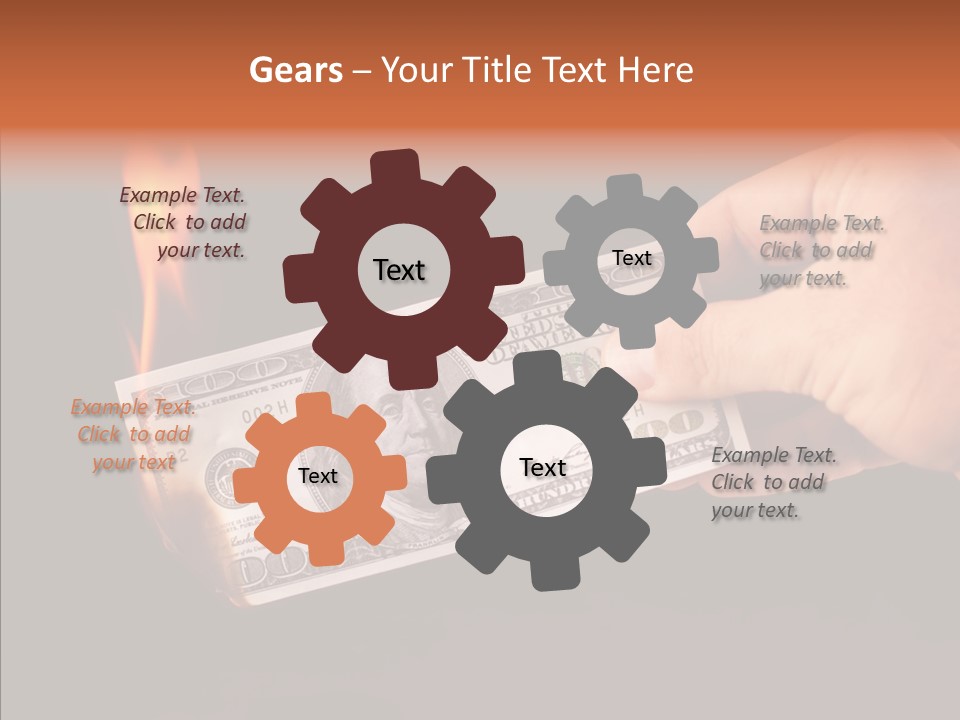 Gears – Your Title Text Here

Example Text. Click to add your text.

Text

Text

Example Text. Click to add your text.

Example Text. Click to add your text

Text

Text

Example Text. Click to add your text.